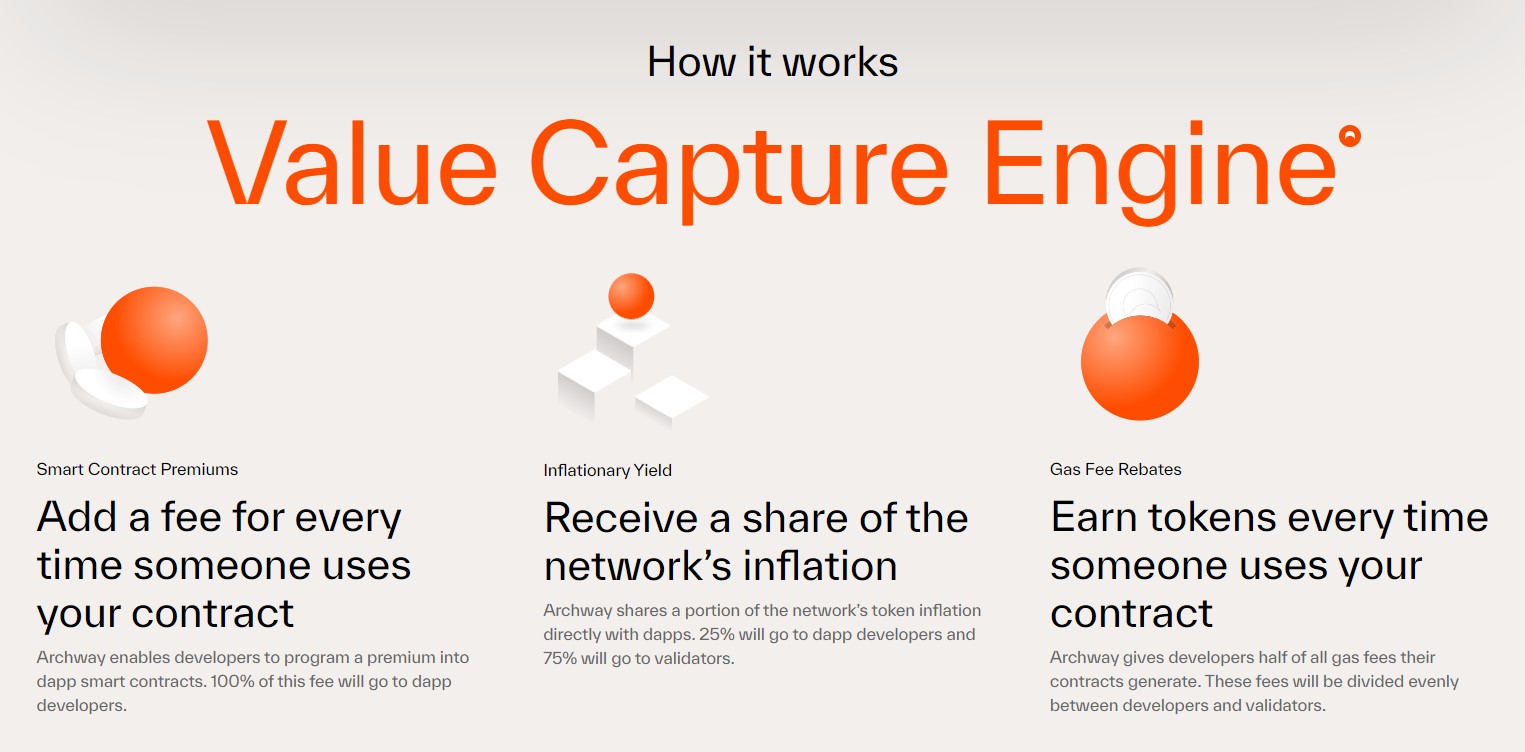 How it works

Value Capture Engine

Smart Contract Premiums

Add a fee for every time someone uses your contract

Archway enables developers to program a premium into dapp smart contracts. 100% of this fee will go to dapp developers.

Inflationary Yield

Receive a share of the network's inflation

Archway shares a portion of the network's token inflation directly with dapps. 25% will go to dapp developers and 75% will go to validators.

Gas Fee Rebates

Earn tokens every time someone uses your contract

Archway gives developers half of all gas fees their contracts generate. These fees will be divided evenly between developers and validators.